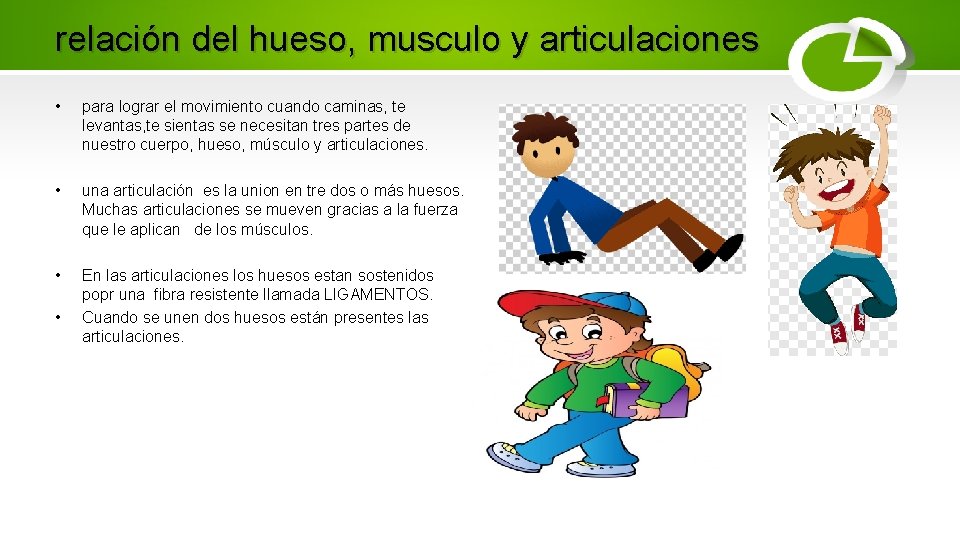 relación del hueso, musculo y articulaciones

• para lograr el movimiento cuando caminas, te levantas,te sientas se necesitan tres partes de nuestro cuerpo, hueso, músculo y articulaciones.

• una articulación es la union en tre dos o más huesos. Muchas articulaciones se mueven gracias a la fuerza que le aplican de los músculos.

• En las articulaciones los huesos estan sostenidos popr una fibra resistente llamada LIGAMENTOS.
• Cuando se unen dos huesos están presentes las articulaciones.